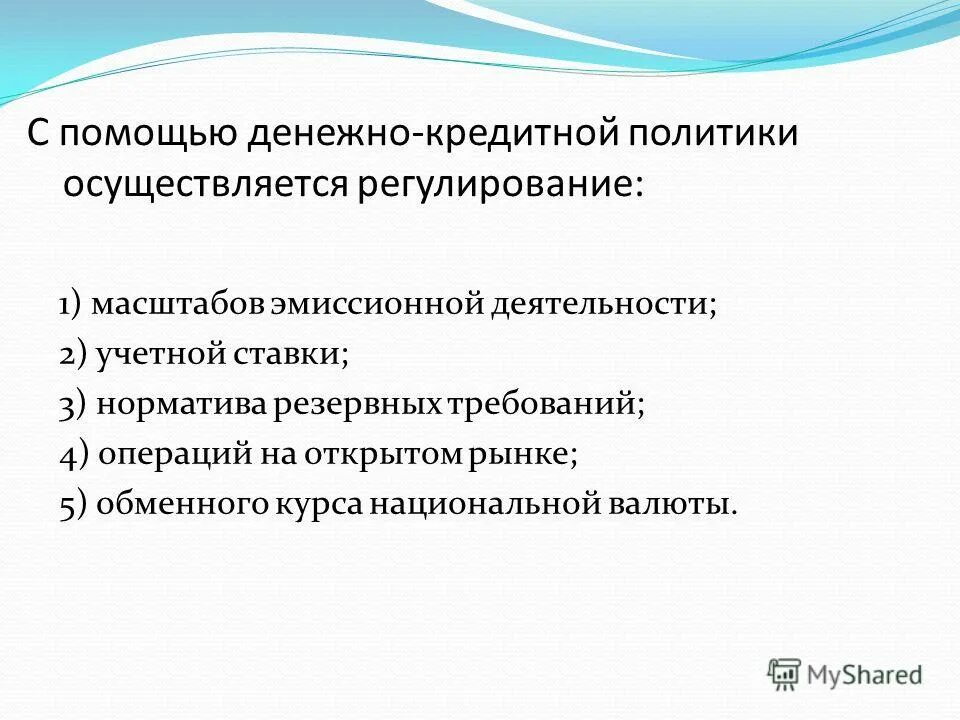 С помощью денежно-кредитной политики осуществляется регулирование:

1) масштабов эмиссионной деятельности;
2) учетной ставки;
3) норматива резервных требований;
4) операций на открытом рынке;
5) обменного курса национальной валюты.

MyShared